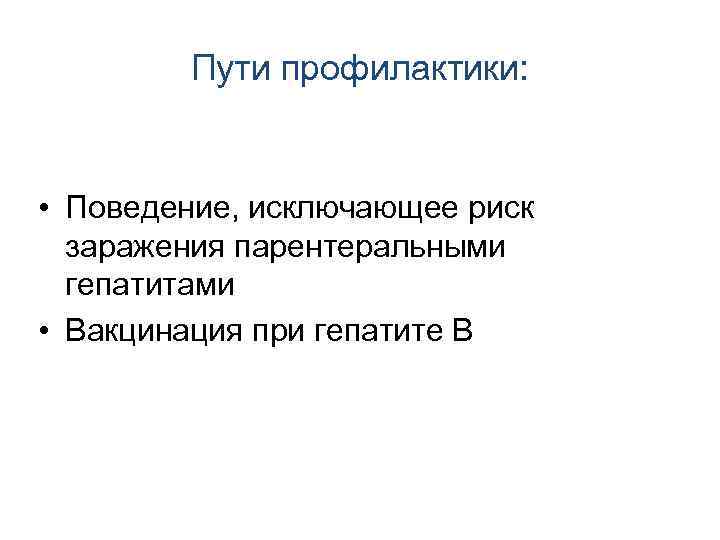 Пути профилактики:

• Поведение, исключающее риск заражения парентеральными гепатитами
• Вакцинация при гепатите В